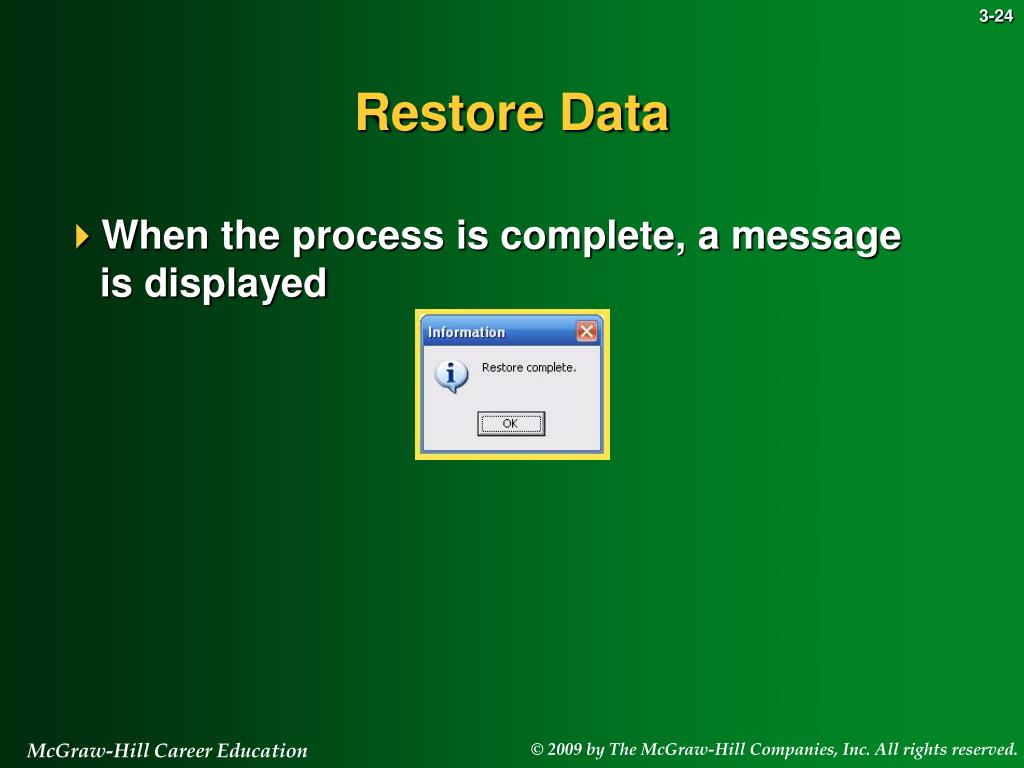 3-24

Restore Data

When the process is complete, a message is displayed

Information

Restore complete.

OK

McGraw-Hill Career Education

© 2009 by The McGraw-Hill Companies, Inc. All rights reserved.